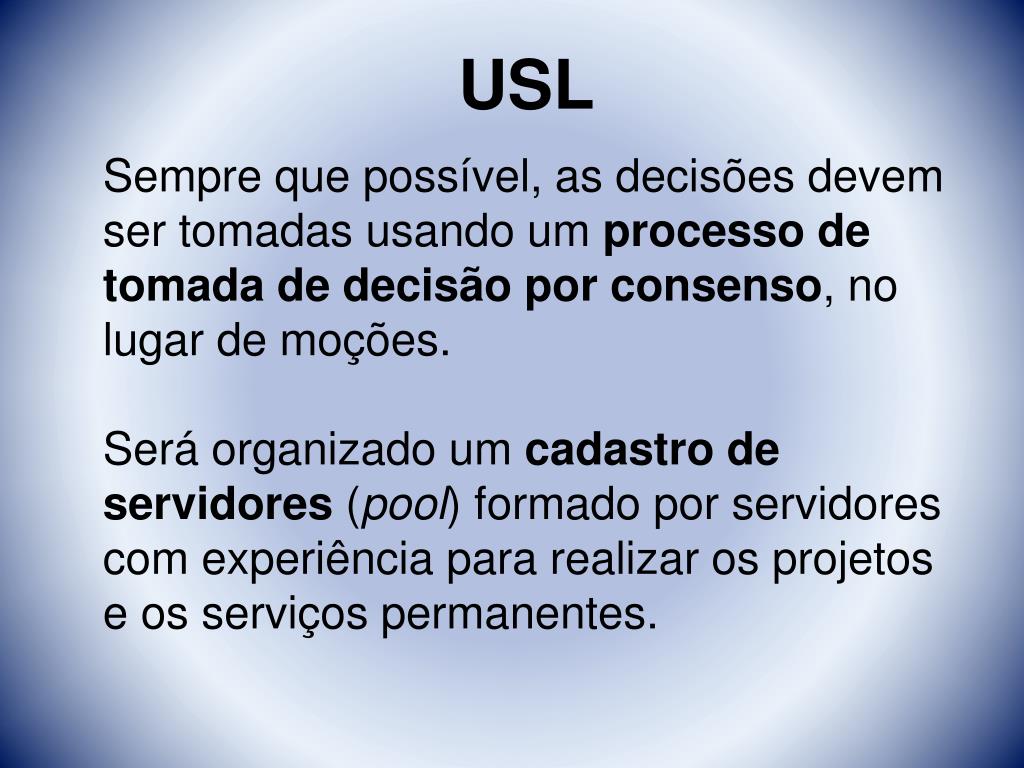 USL

Sempre que possível, as decisões devem ser tomadas usando um processo de tomada de decisão por consenso, no lugar de moções.

Será organizado um cadastro de servidores (pool) formado por servidores com experiência para realizar os projetos e os serviços permanentes.